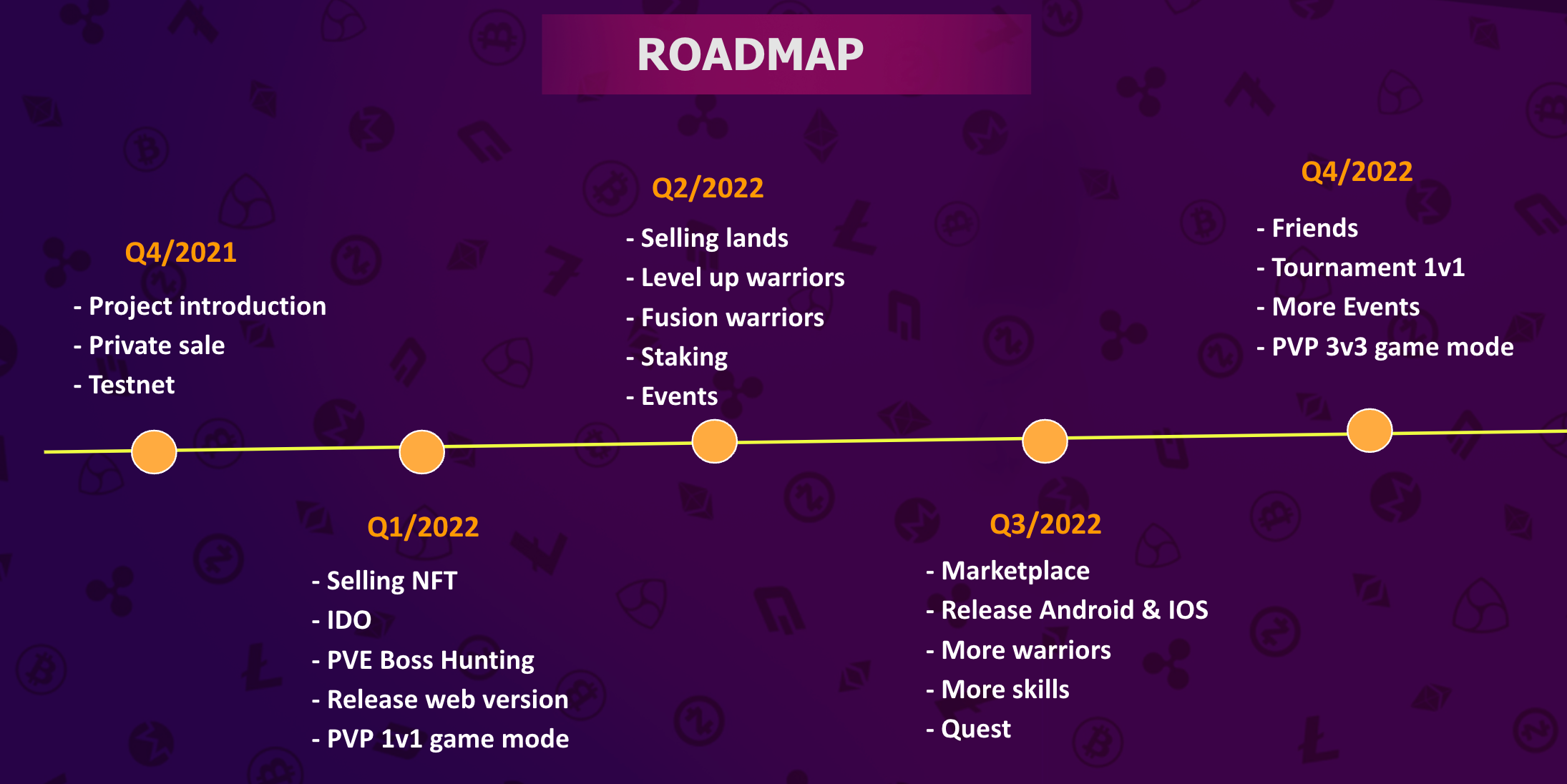 ROADMAP

Q4/2021
- Project introduction
- Private sale
- Testnet

Q1/2022
- Selling NFT
- IDO
- PVE Boss Hunting
- Release web version
- PVP 1v1 game mode

Q2/2022
- Selling lands
- Level up warriors
- Fusion warriors
- Staking
- Events

Q3/2022
- Marketplace
- Release Android & IOS
- More warriors
- More skills
- Quest

Q4/2022
- Friends
- Tournament 1v1
- More Events
- PVP 3v3 game mode